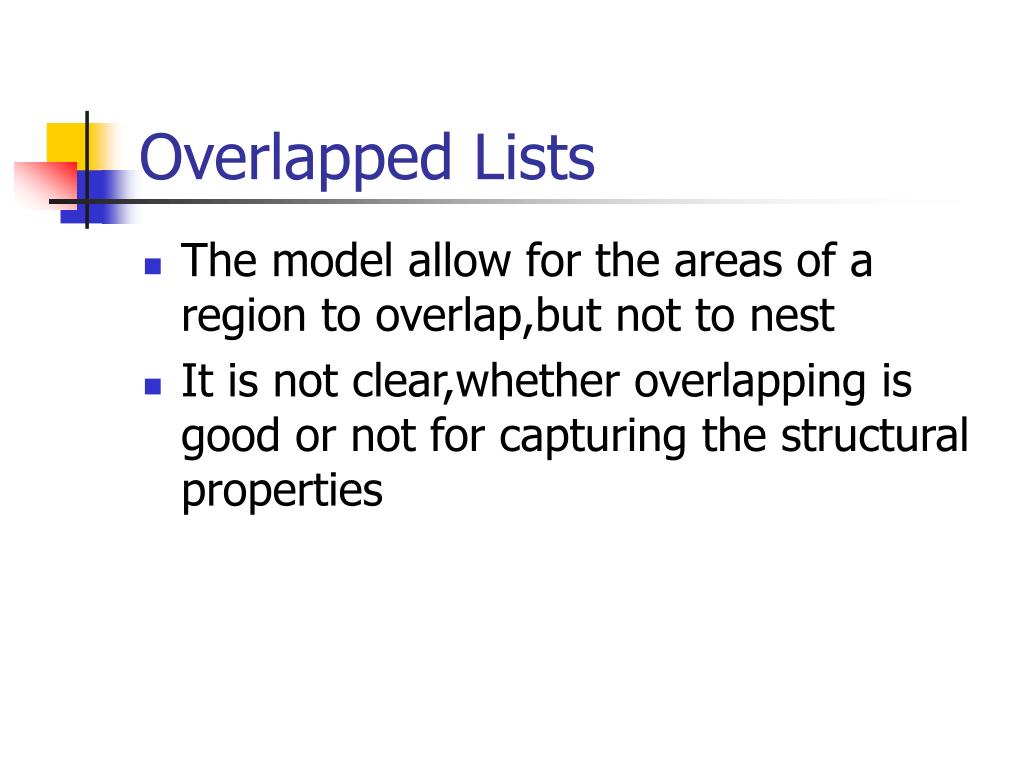 Overlapped Lists

- The model allow for the areas of a region to overlap,but not to nest
- It is not clear,whether overlapping is good or not for capturing the structural properties